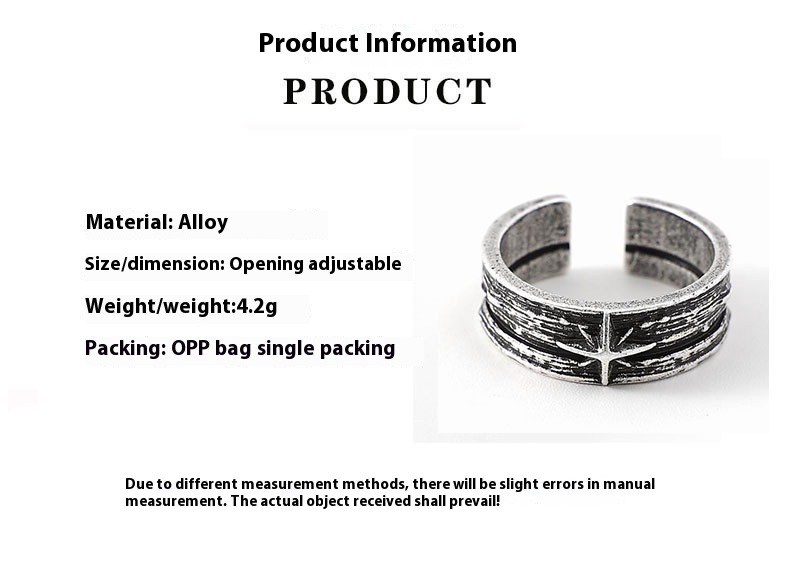 Product Information
PRODUCT

Material: Alloy

Size/dimension: Opening adjustable

Weight/weight:4.2g

Packing: OPP bag single packing

Due to different measurement methods, there will be slight errors in manual measurement. The actual object received shall prevail!